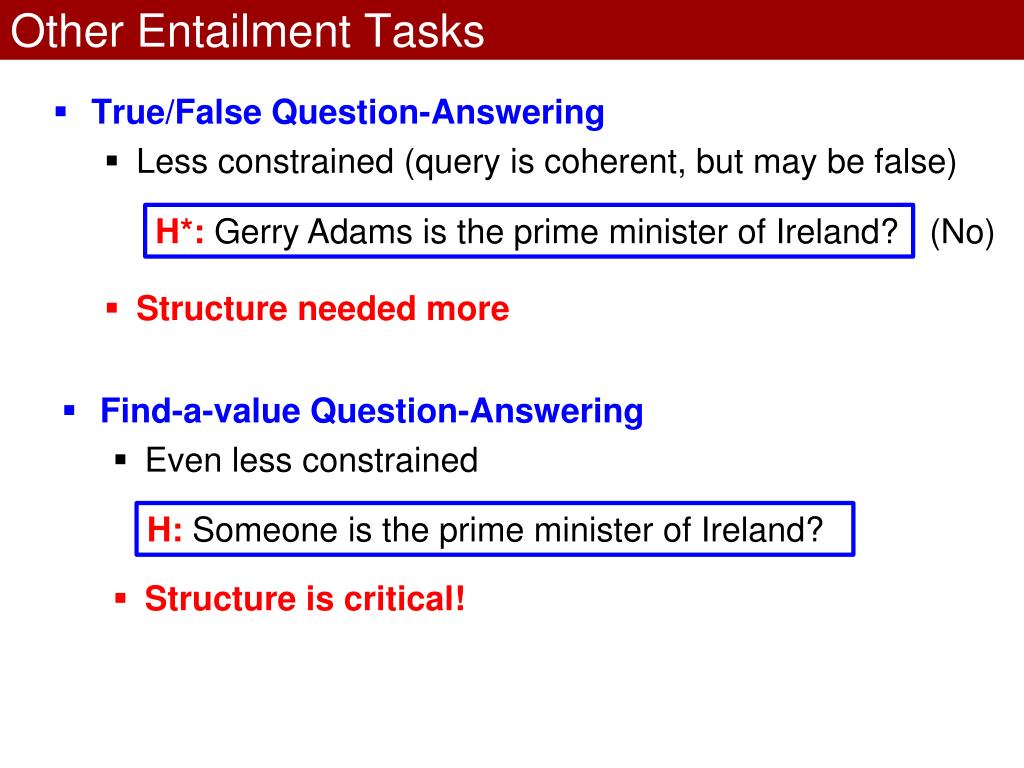 Other Entailment Tasks

▪ True/False Question-Answering
▪ Less constrained (query is coherent, but may be false)

H*: Gerry Adams is the prime minister of Ireland? (No)

▪ Structure needed more

▪ Find-a-value Question-Answering
▪ Even less constrained

H: Someone is the prime minister of Ireland?

▪ Structure is critical!